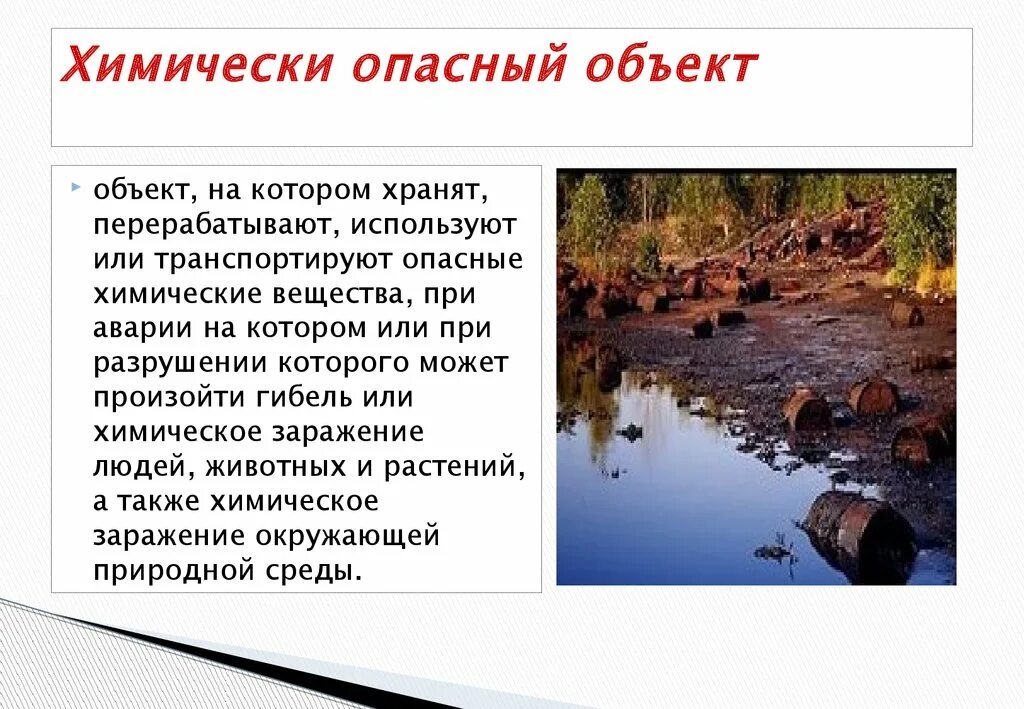 Химически опасный объект

объект, на котором хранят, перерабатывают, используют или транспортируют опасные химические вещества, при аварии на котором или при разрушении которого может произойти гибель или химическое заражение людей, животных и растений, а также химическое заражение окружающей природной среды.